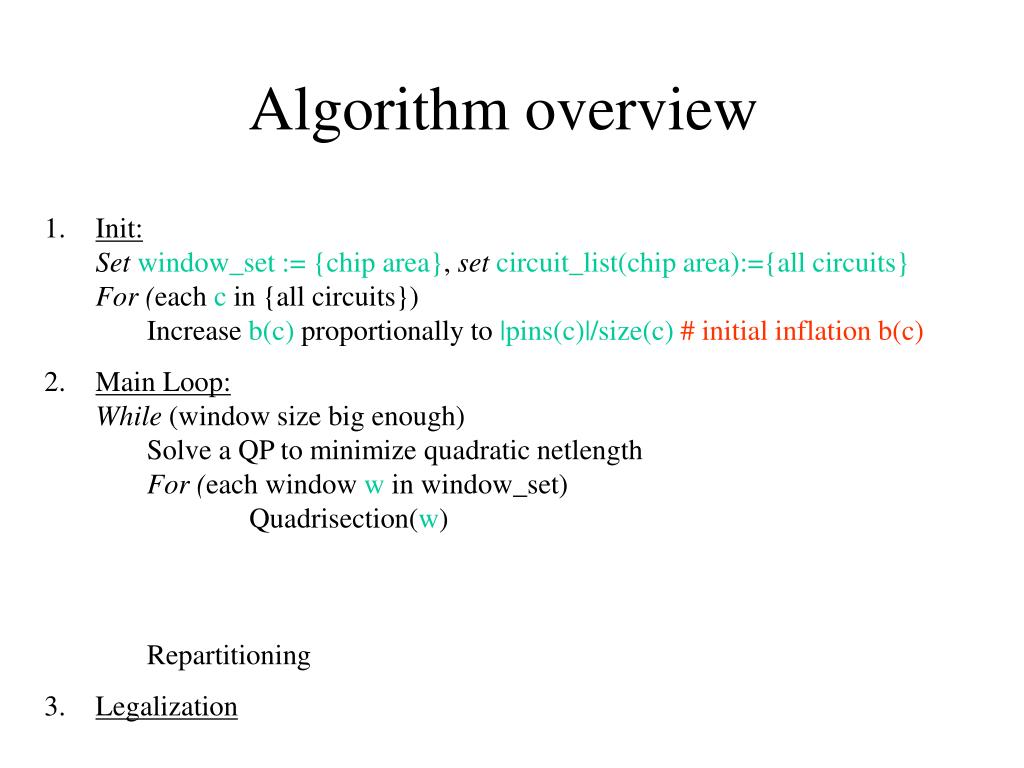 Algorithm overview

1. Init:
Set window_set := {chip area}, set circuit_list(chip area):={all circuits}
For (each c in {all circuits})
Increase b(c) proportionally to |pins(c)|/size(c) # initial inflation b(c)

2. Main Loop:
While (window size big enough)
Solve a QP to minimize quadratic netlength
For (each window w in window_set)
Quadrisection(w)

Repartitioning

3. Legalization